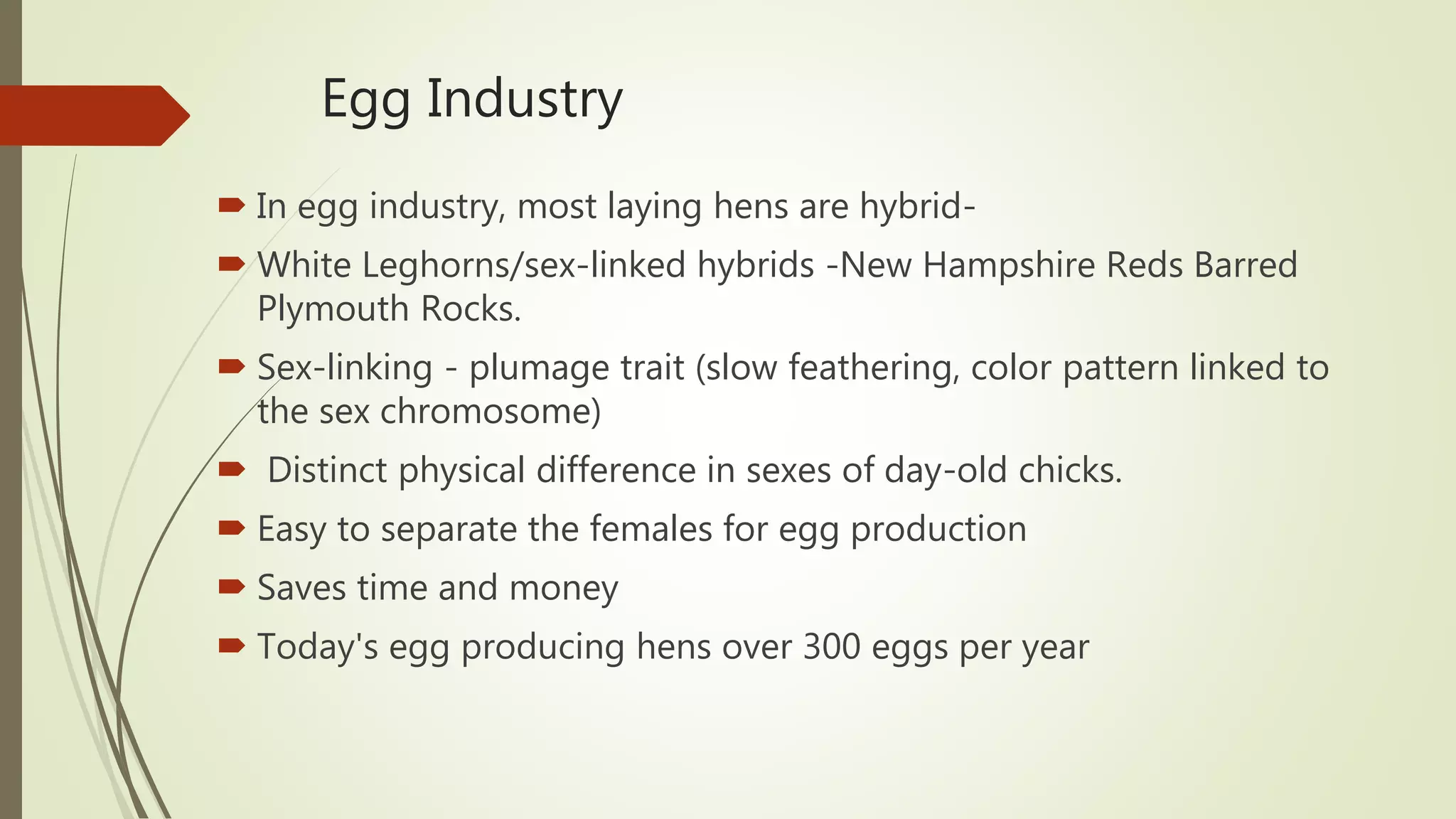 Egg Industry

In egg industry, most laying hens are hybrid-

White Leghorns/sex-linked hybrids -New Hampshire Reds Barred Plymouth Rocks.

Sex-linking - plumage trait (slow feathering, color pattern linked to the sex chromosome)

Distinct physical difference in sexes of day-old chicks.

Easy to separate the females for egg production

Saves time and money

Today's egg producing hens over 300 eggs per year